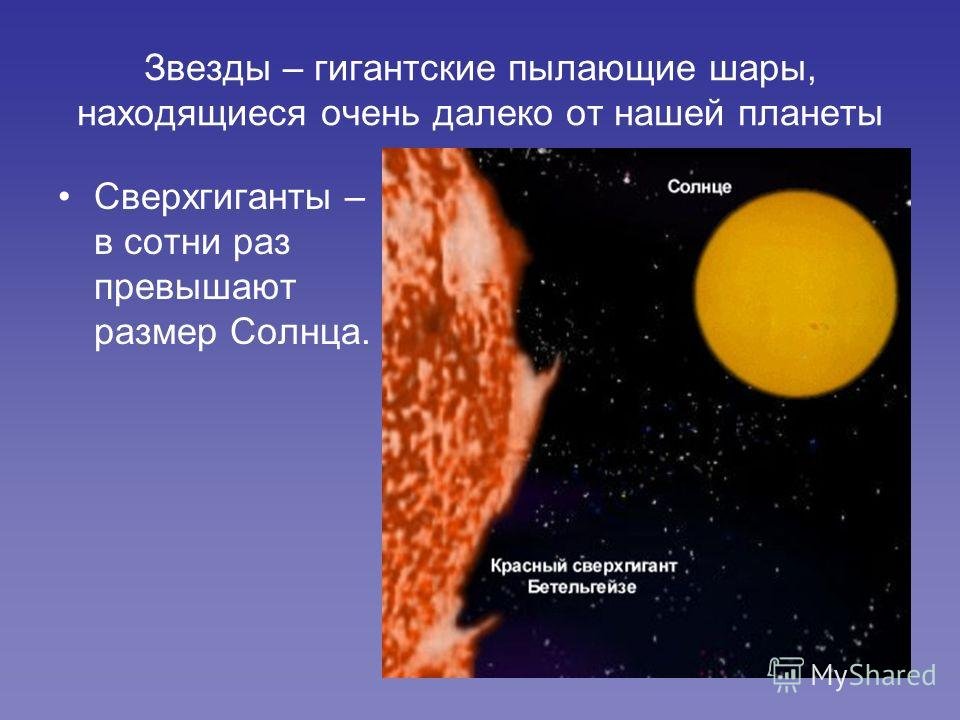 Звезды – гигантские пылающие шары, находящиеся очень далеко от нашей планеты

• Сверхгиганты – в сотни раз превышают размер Солнца.

Солнце

Красный сверхгигант Бетельгейзе

MyShared